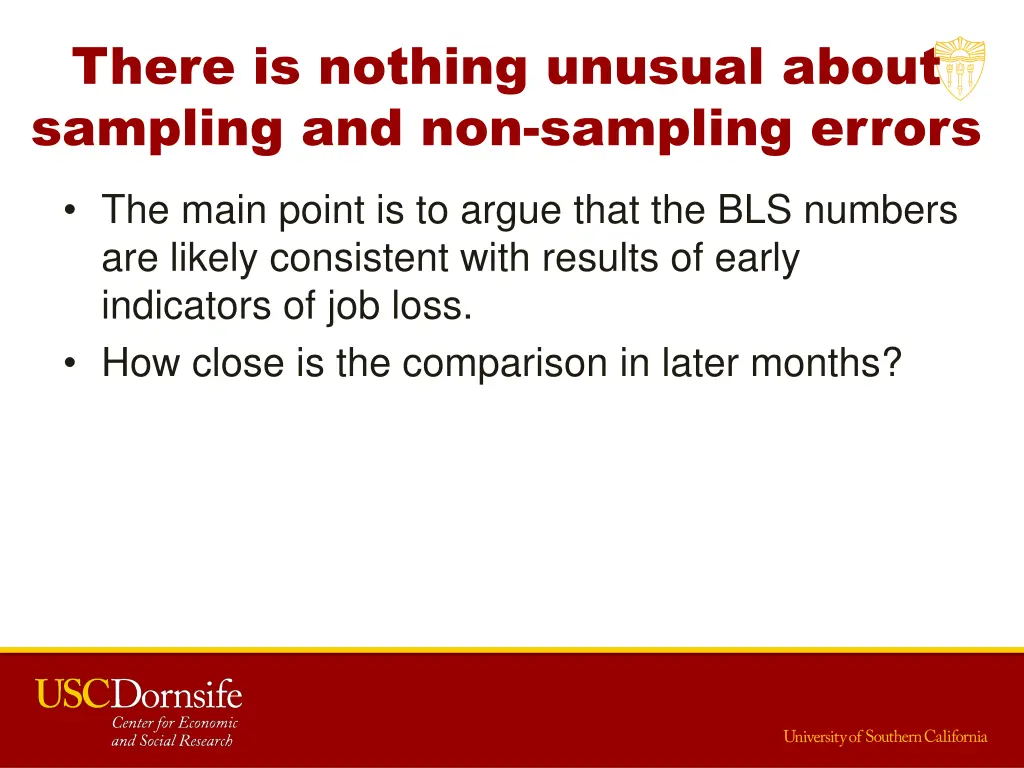 There is nothing unusual about sampling and non-sampling errors

• The main point is to argue that the BLS numbers are likely consistent with results of early indicators of job loss.
• How close is the comparison in later months?

USCDornsife
Center for Economic and Social Research

University of Southern California